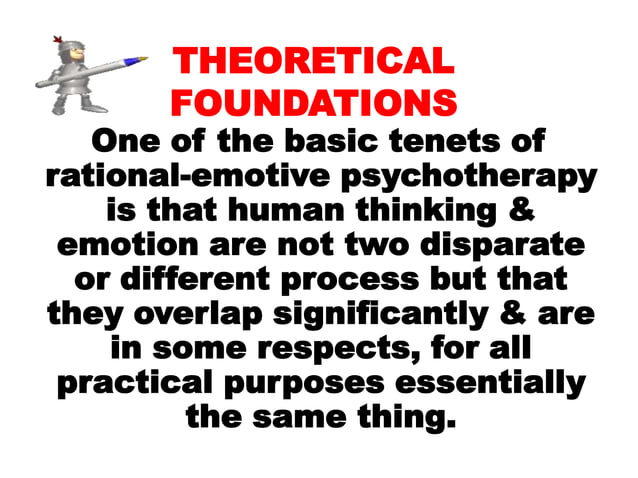 THEORETICAL FOUNDATIONS

One of the basic tenets of rational-emotive psychotherapy is that human thinking & emotion are not two disparate or different process but that they overlap significantly & are in some respects, for all practical purposes essentially the same thing.